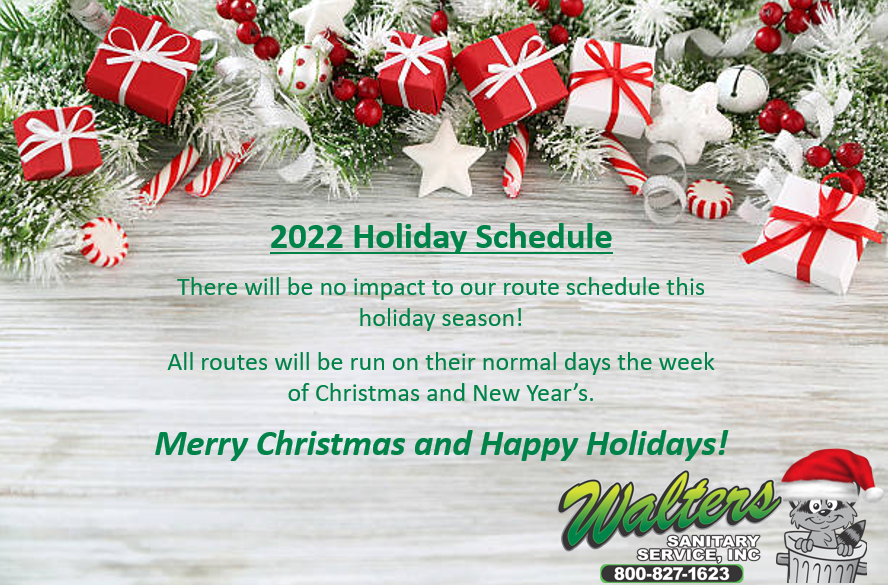 2022 Holiday Schedule

There will be no impact to our route schedule this holiday season!

All routes will be run on their normal days the week of Christmas and New Year's.

Merry Christmas and Happy Holidays!

Walters
SANITARY SERVICE, INC
800-827-1623